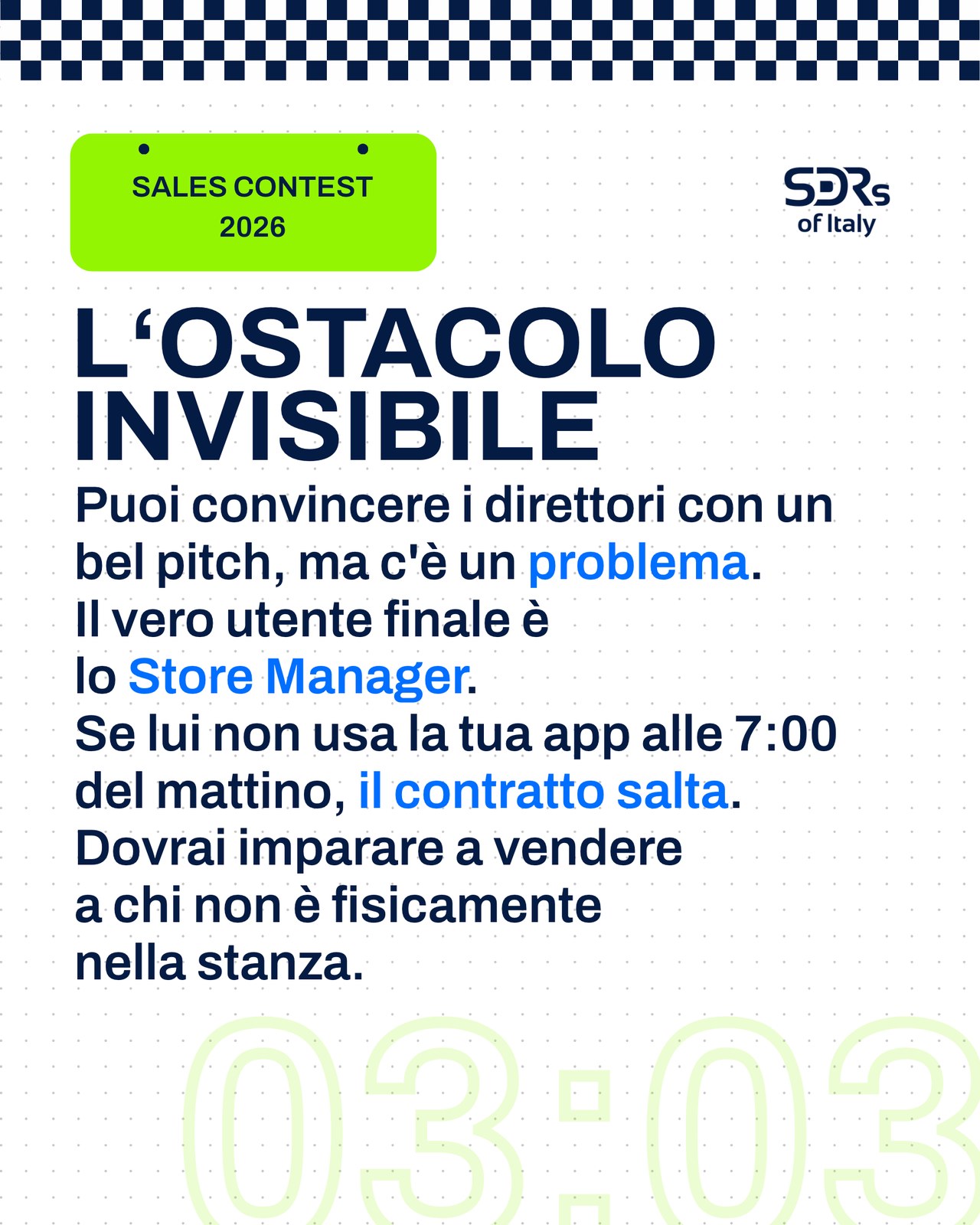 SALES CONTEST 2026

SDRs of Italy

L‘OSTACOLO INVISIBILE

Puoi convincere i direttori con un bel pitch, ma c'è un problema.
Il vero utente finale è lo Store Manager.
Se lui non usa la tua app alle 7:00 del mattino, il contratto salta.
Dovrai imparare a vendere a chi non è fisicamente nella stanza.

03:03